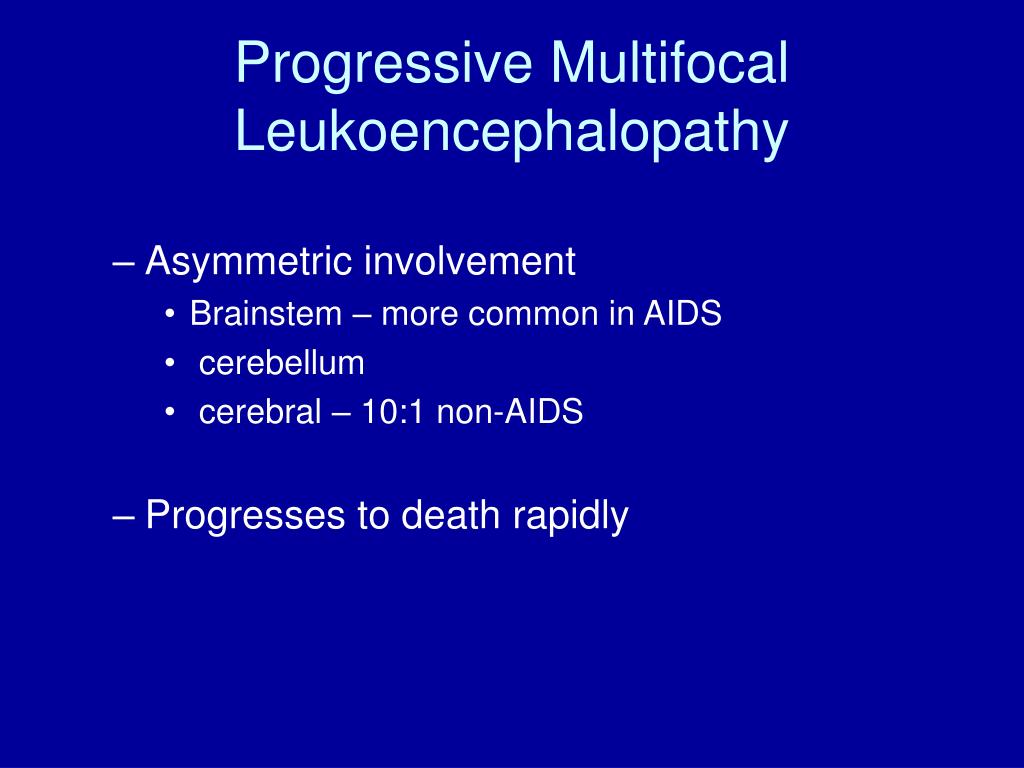 Progressive Multifocal Leukoencephalopathy

– Asymmetric involvement
• Brainstem – more common in AIDS
• cerebellum
• cerebral – 10:1 non-AIDS

– Progresses to death rapidly